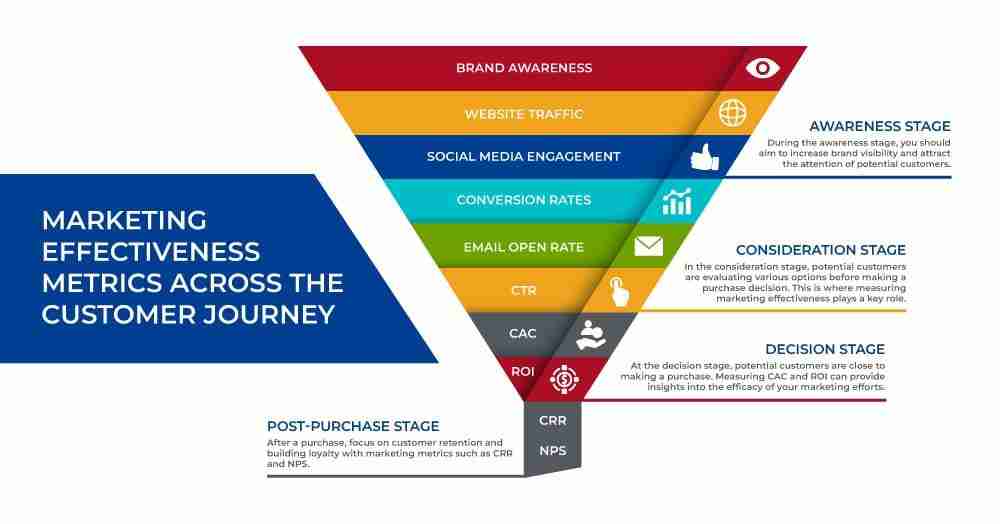 MARKETING EFFECTIVENESS METRICS ACROSS THE CUSTOMER JOURNEY

BRAND AWARENESS

WEBSITE TRAFFIC

SOCIAL MEDIA ENGAGEMENT

CONVERSION RATES

EMAIL OPEN RATE

CTR

CAC

ROI

CRR

NPS

AWARENESS STAGE

During the awareness stage, you should aim to increase brand visibility and attract the attention of potential customers.

CONSIDERATION STAGE

In the consideration stage, potential customers are evaluating various options before making a purchase decision. This is where measuring marketing effectiveness plays a key role.

DECISION STAGE

At the decision stage, potential customers are close to making a purchase. Measuring CAC and ROI can provide insights into the efficacy of your marketing efforts.

POST-PURCHASE STAGE

After a purchase, focus on customer retention and building loyalty with marketing metrics such as CRR and NPS.